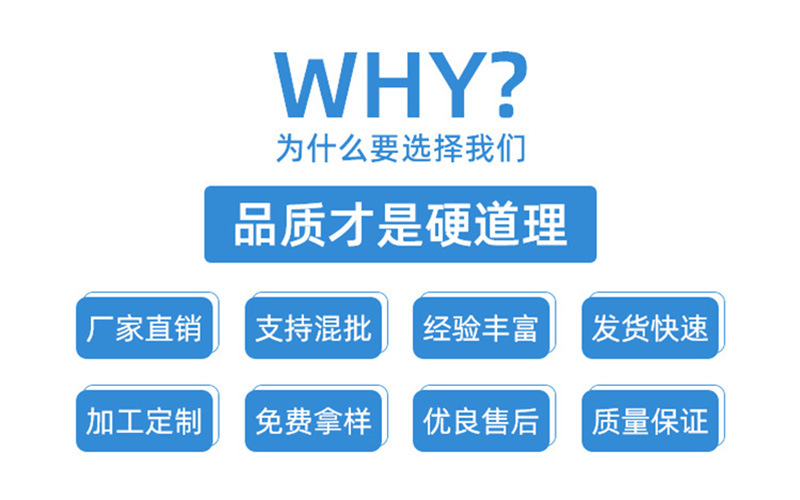 WHY?
为什么要选择我们

品质才是硬道理

厂家直销
支持混批
经验丰富
发货快速

加工定制
免费拿样
优良售后
质量保证